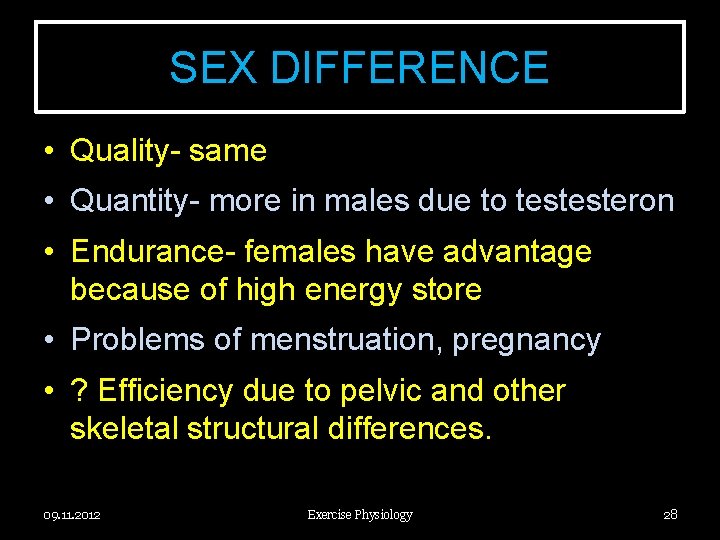 SEX DIFFERENCE

• Quality- same
• Quantity- more in males due to testesteron
• Endurance- females have advantage because of high energy store
• Problems of menstruation, pregnancy
• ? Efficiency due to pelvic and other skeletal structural differences.

09.11.2012 Exercise Physiology 28